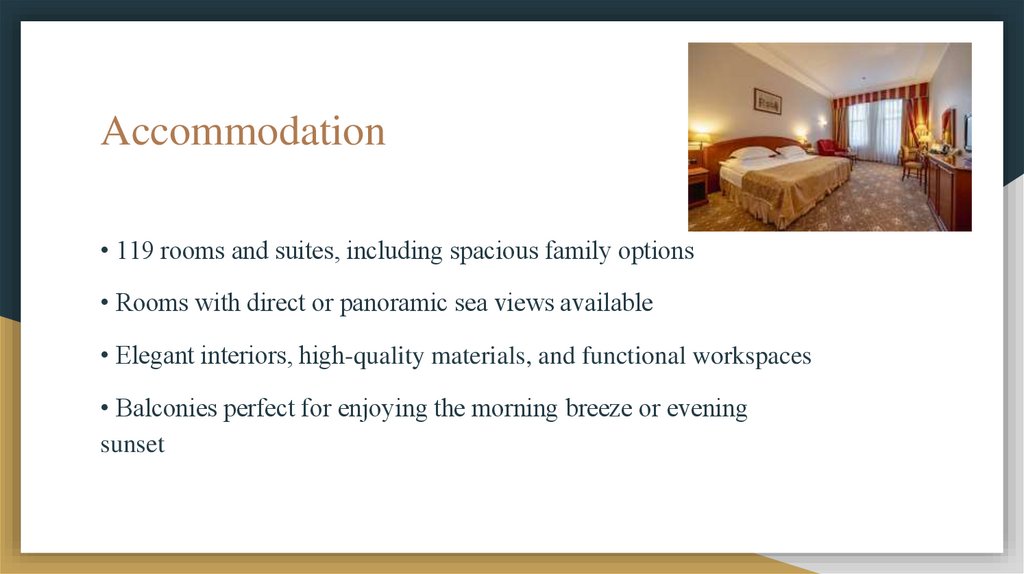 Accommodation

• 119 rooms and suites, including spacious family options

• Rooms with direct or panoramic sea views available

• Elegant interiors, high-quality materials, and functional workspaces

• Balconies perfect for enjoying the morning breeze or evening sunset